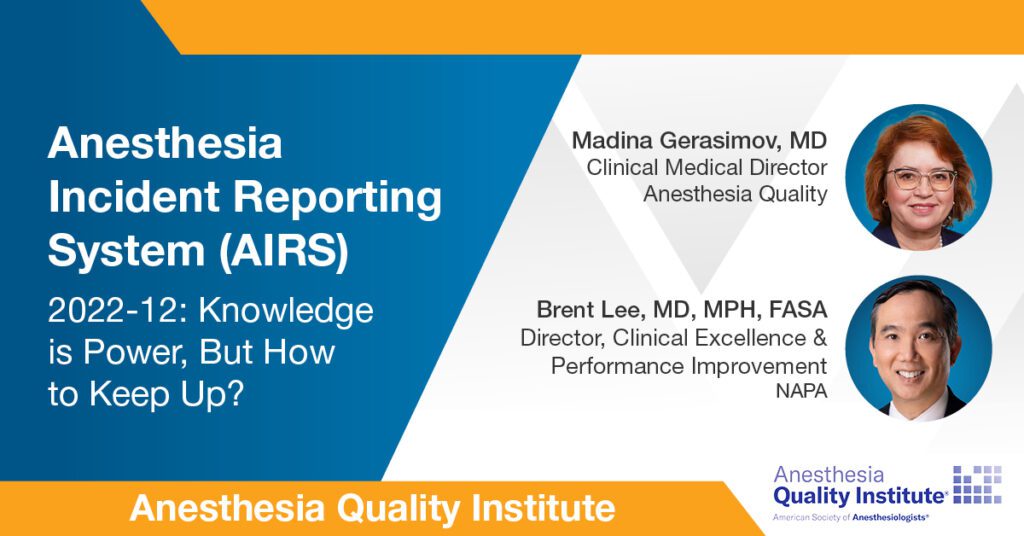 Anesthesia Incident Reporting System (AIRS)

2022-12: Knowledge is Power, But How to Keep Up?

Madina Gerasimov, MD
Clinical Medical Director
Anesthesia Quality

Brent Lee, MD, MPH, FASA
Director, Clinical Excellence & Performance Improvement
NAPA

Anesthesia Quality Institute

Anesthesia Quality Institute®
American Society of Anesthesiologists®